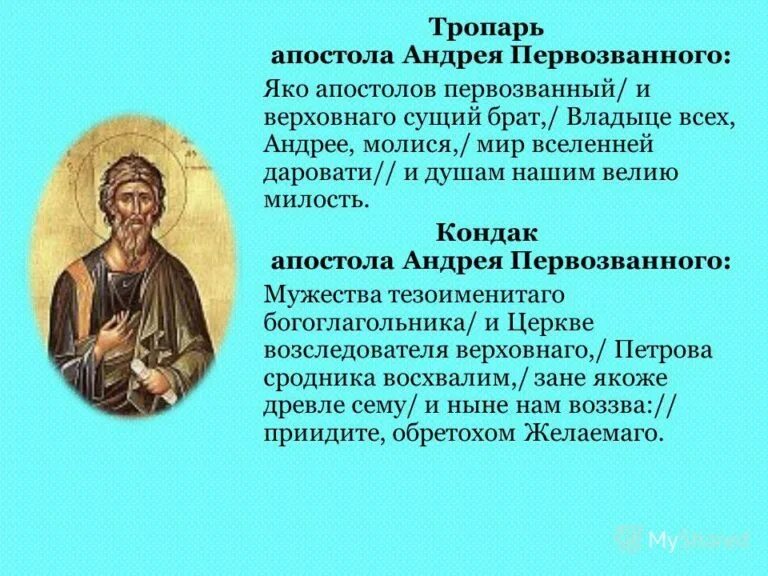 Тропарь
апостола Андрея Первозванного:

Яко апостолов первозванный/ и верховнаго сущий брат,/ Владыце всех, Андрее, молися,/ мир вселенней даровати// и душам нашим велию милость.

Кондак
апостола Андрея Первозванного:

Мужества тезоименитаго богоглагольника/ и Церкве возследователя верховнаго,/ Петрова сродника восхвалим,/ зане якоже древле сему/ и ныне нам воззва:// приидите, обретохом Желаемаго.

MyShared